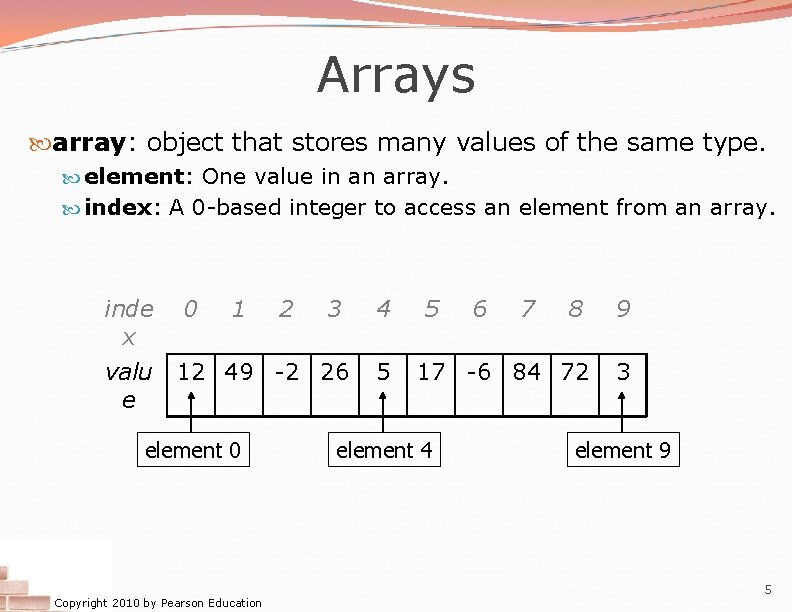 Arrays

array: object that stores many values of the same type.

element: One value in an array.

index: A 0-based integer to access an element from an array.

| index | 0 | 1 | 2 | 3 | 4 | 5 | 6 | 7 | 8 | 9 |
|---|---|---|---|---|---|---|---|---|---|---|
| value | 12 | 49 | -2 | 26 | 5 | 17 | -6 | 84 | 72 | 3 |

element 0

element 4

element 9

Copyright 2010 by Pearson Education

5